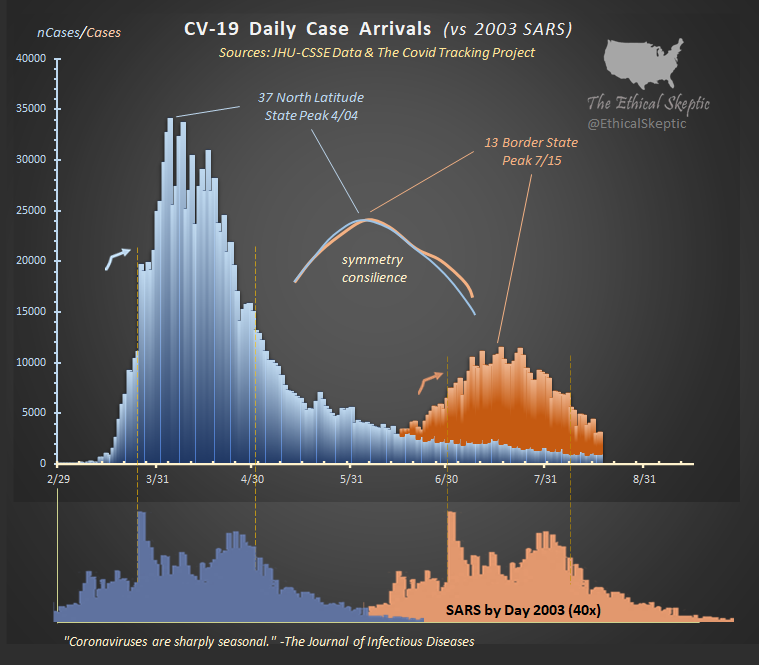 nCases/Cases

CV-19 Daily Case Arrivals (vs 2003 SARS)

Sources: JHU-CSSE Data & The Covid Tracking Project

The Ethical Skeptic
@EthicalSkeptic

40000
35000
30000
25000
20000
15000
10000
5000
0

37 North Latitude State Peak 4/04

13 Border State Peak 7/15

symmetry consilience

2/29 3/31 4/30 5/31 6/30 7/31 8/31

SARS by Day 2003 (40x)

"Coronaviruses are sharply seasonal." -The Journal of Infectious Diseases